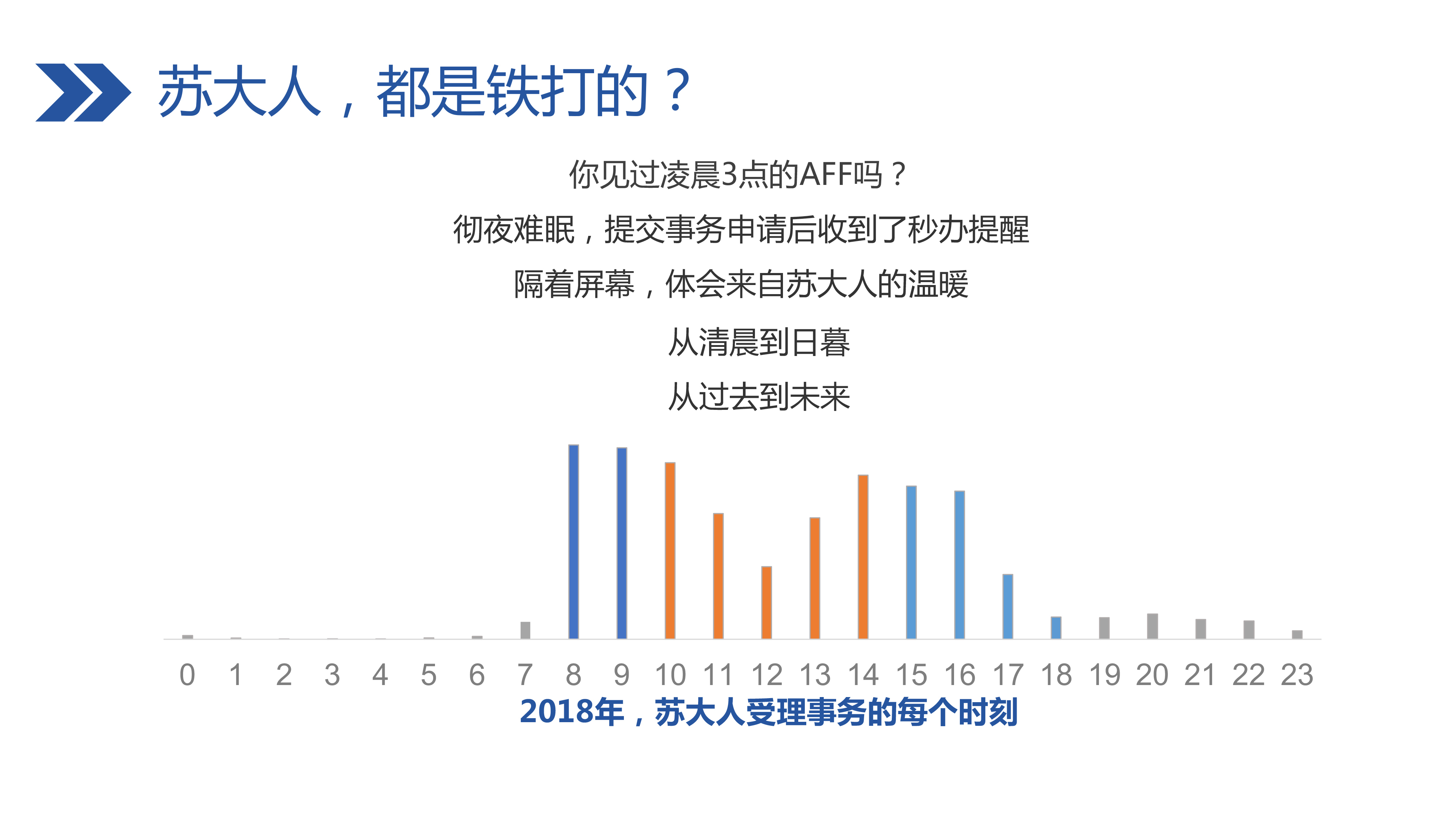 苏大人，都是铁打的？

你见过凌晨3点的AFF吗？

彻夜难眠，提交事务申请后收到了秒办提醒

隔着屏幕，体会来自苏大人的温暖

从清晨到日暮

从过去到未来

0 1 2 3 4 5 6 7 8 9 10 11 12 13 14 15 16 17 18 19 20 21 22 23

2018年，苏大人受理事务的每个时刻